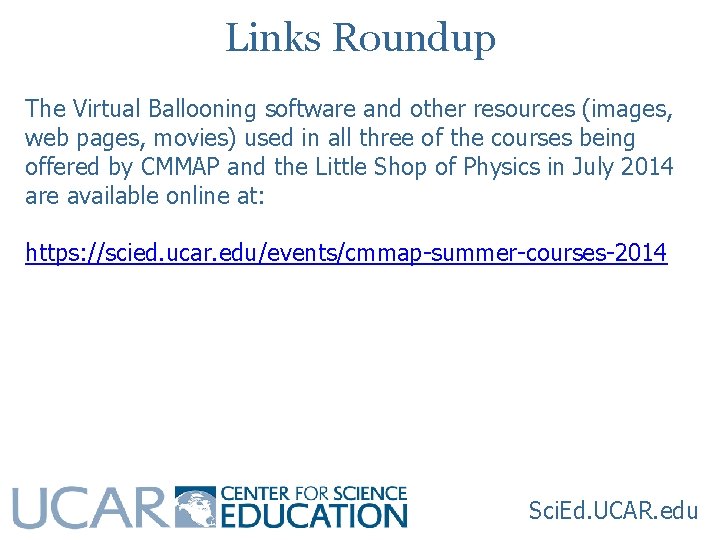 Links Roundup

The Virtual Ballooning software and other resources (images, web pages, movies) used in all three of the courses being offered by CMMAP and the Little Shop of Physics in July 2014 are available online at:

https://scied.ucar.edu/events/cmmap-summer-courses-2014

UCAR CENTER FOR SCIENCE EDUCATION

SciEd.UCAR.edu